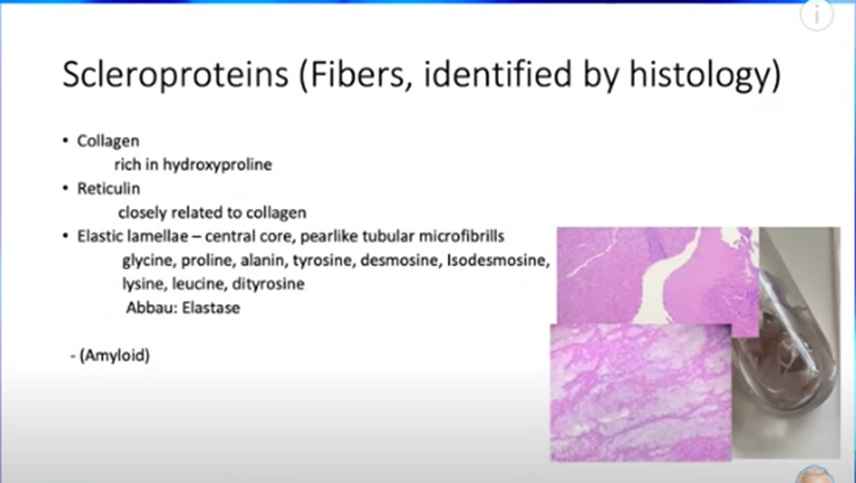 Scleroproteins (Fibers, identified by histology)

• Collagen
rich in hydroxyproline
• Reticulin
closely related to collagen
• Elastic lamellae – central core, pearlike tubular microfibrills
glycine, proline, alanin, tyrosine, desmosine, Isodesmosine, lysine, leucine, dityrosine
Abbau: Elastase

- (Amyloid)